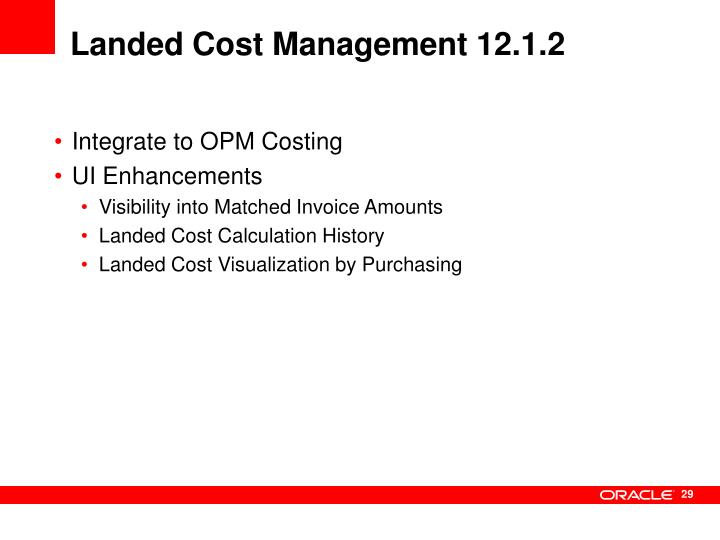 Landed Cost Management 12.1.2

• Integrate to OPM Costing
• UI Enhancements
  • Visibility into Matched Invoice Amounts
  • Landed Cost Calculation History
  • Landed Cost Visualization by Purchasing

ORACLE 29